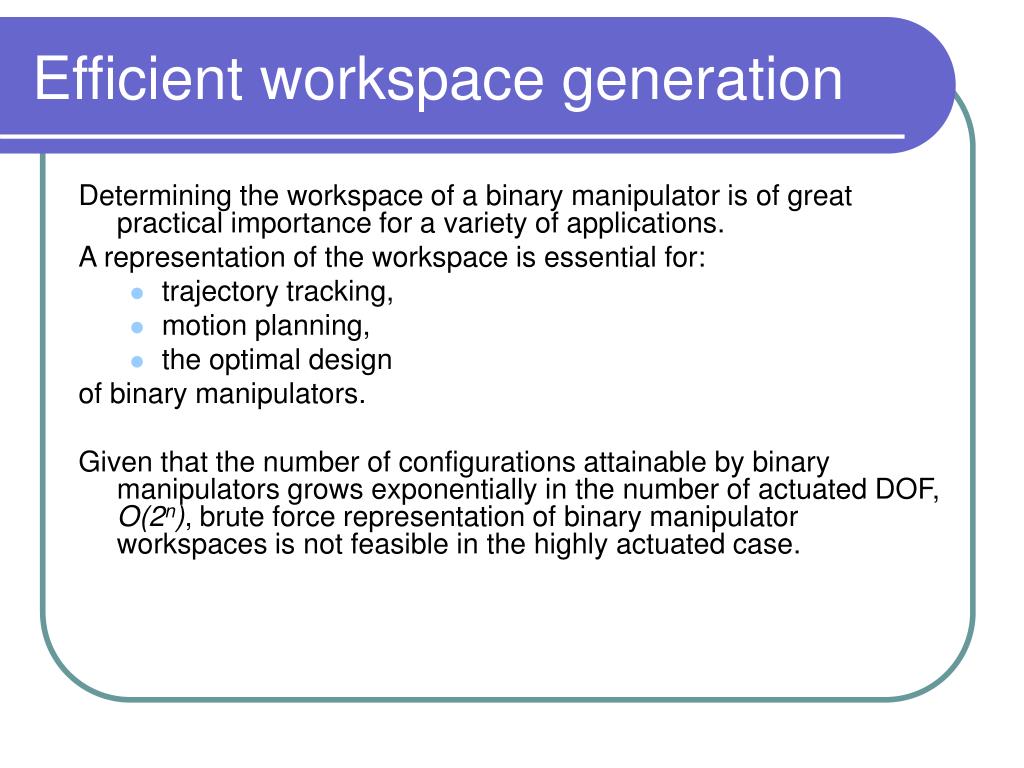 Efficient workspace generation

Determining the workspace of a binary manipulator is of great practical importance for a variety of applications.

A representation of the workspace is essential for:

- trajectory tracking,
- motion planning,
- the optimal design

of binary manipulators.

Given that the number of configurations attainable by binary manipulators grows exponentially in the number of actuated DOF, $O(2^n)$, brute force representation of binary manipulator workspaces is not feasible in the highly actuated case.